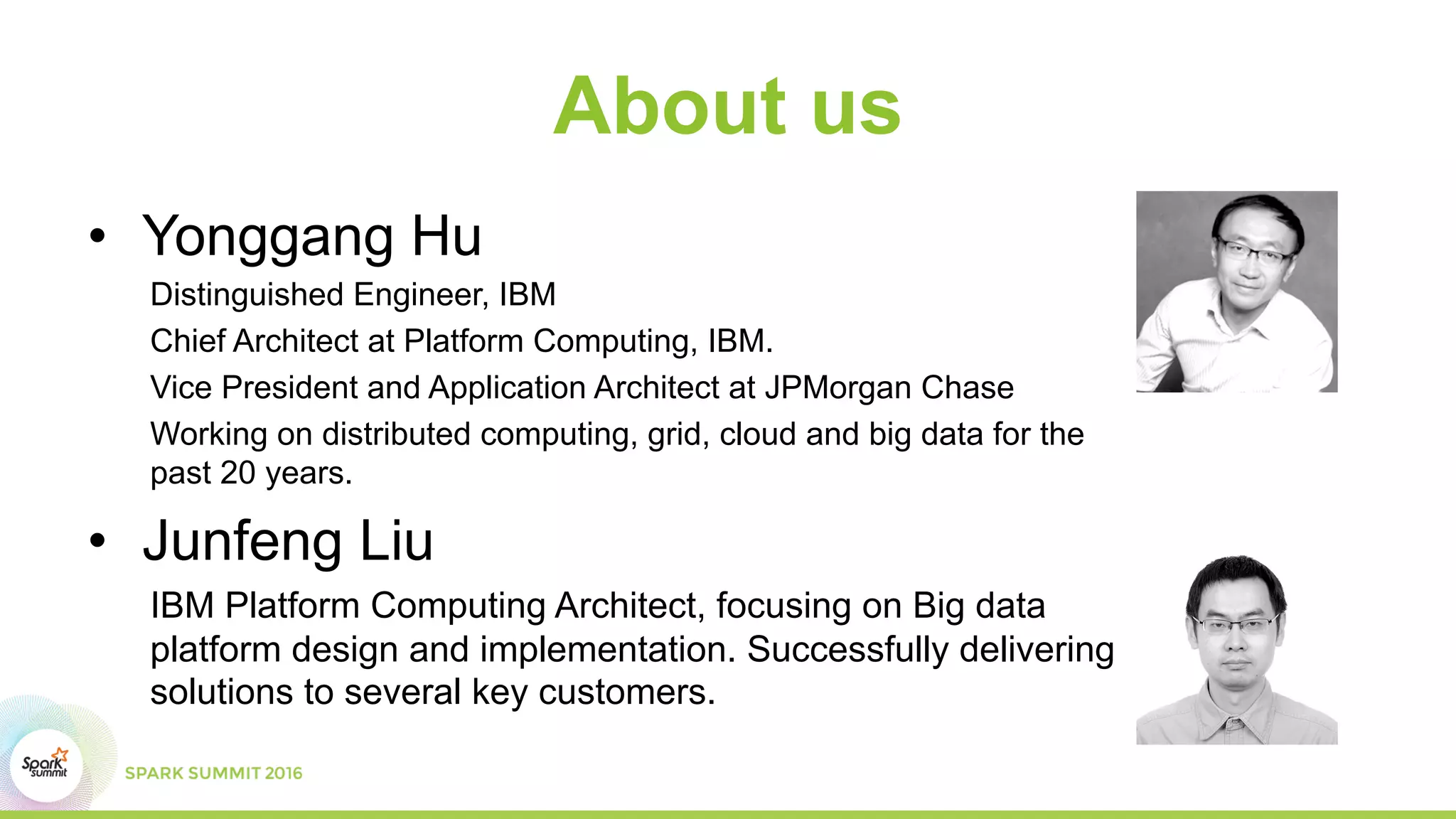 About us

• Yonggang Hu

Distinguished Engineer, IBM

Chief Architect at Platform Computing, IBM.

Vice President and Application Architect at JPMorgan Chase

Working on distributed computing, grid, cloud and big data for the past 20 years.

• Junfeng Liu

IBM Platform Computing Architect, focusing on Big data platform design and implementation. Successfully delivering solutions to several key customers.

Spark summit

SPARK SUMMIT 2016